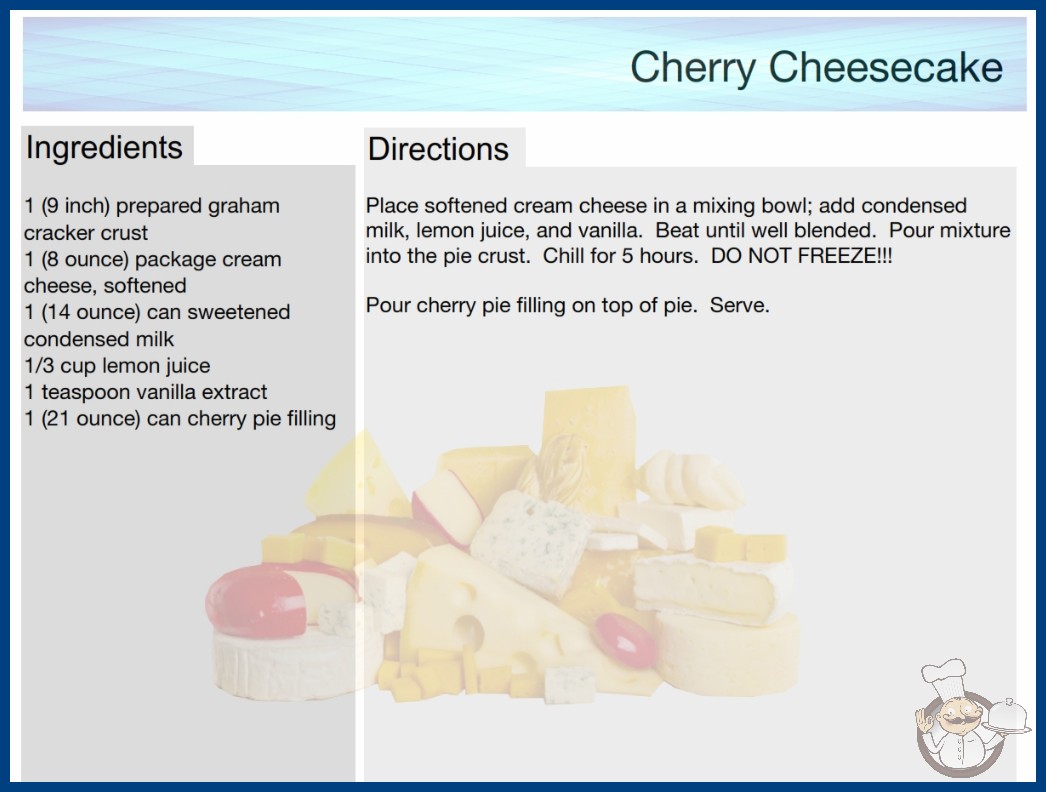 Cherry Cheesecake

Ingredients

1 (9 inch) prepared graham cracker crust
1 (8 ounce) package cream cheese, softened
1 (14 ounce) can sweetened condensed milk
1/3 cup lemon juice
1 teaspoon vanilla extract
1 (21 ounce) can cherry pie filling

Directions

Place softened cream cheese in a mixing bowl; add condensed milk, lemon juice, and vanilla. Beat until well blended. Pour mixture into the pie crust. Chill for 5 hours. DO NOT FREEZE!!!

Pour cherry pie filling on top of pie. Serve.